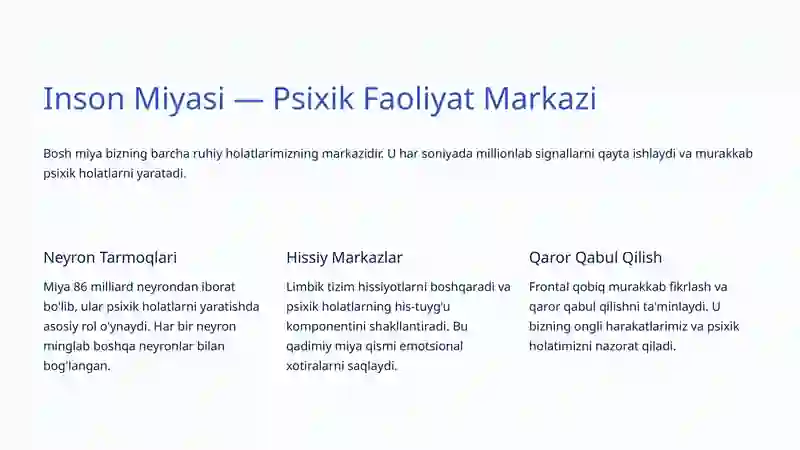 Inson Miyasi — Psixik Faoliyat Markazi

Bosh miya bizning barcha ruhiy holatlarimizning markazidir. U har soniyada millionlab signallarni qayta ishlaydi va murakkab psixik holatlarni yaratadi.

Neyron Tarmoqlari

Miya 86 milliard neyrondan iborat bo'lib, ular psixik holatlarni yaratishda asosiy rol o'ynaydi. Har bir neyron minglab boshqa neyronlar bilan bog'langan.

Hissiy Markazlar

Limbik tizim hissiyotlarni boshqaradi va psixik holatlarning his-tuyg'u komponentini shakllantiradi. Bu qadimiy miya qismi emotsional xotiralarni saqlaydi.

Qaror Qabul Qilish

Frontal qobiq murakkab fikrlash va qaror qabul qilishni ta'minlaydi. U bizning ongli harakatlarimiz va psixik holatimizni nazorat qiladi.